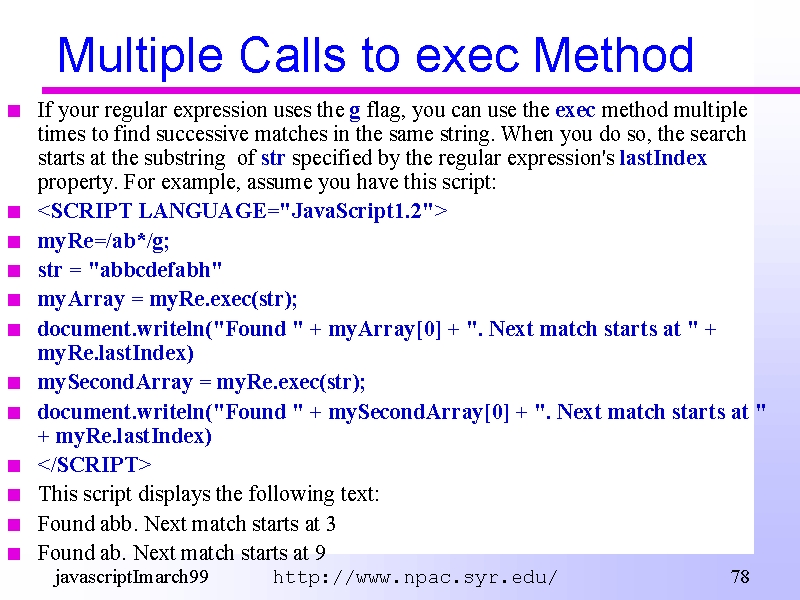 Multiple Calls to exec Method

If your regular expression uses the g flag, you can use the exec method multiple times to find successive matches in the same string. When you do so, the search starts at the substring of str specified by the regular expression's lastIndex property. For example, assume you have this script:

<SCRIPT LANGUAGE="JavaScript1.2">

myRe=/ab*/g;

str = "abbcdefabh"

myArray = myRe.exec(str);

document.writeln("Found " + myArray[0] + ". Next match starts at " + myRe.lastIndex)

mySecondArray = myRe.exec(str);

document.writeln("Found " + mySecondArray[0] + ". Next match starts at " + myRe.lastIndex)

</SCRIPT>

This script displays the following text:

Found abb. Next match starts at 3

Found ab. Next match starts at 9

javascriptImarch99 http://www.npac.syr.edu/ 78